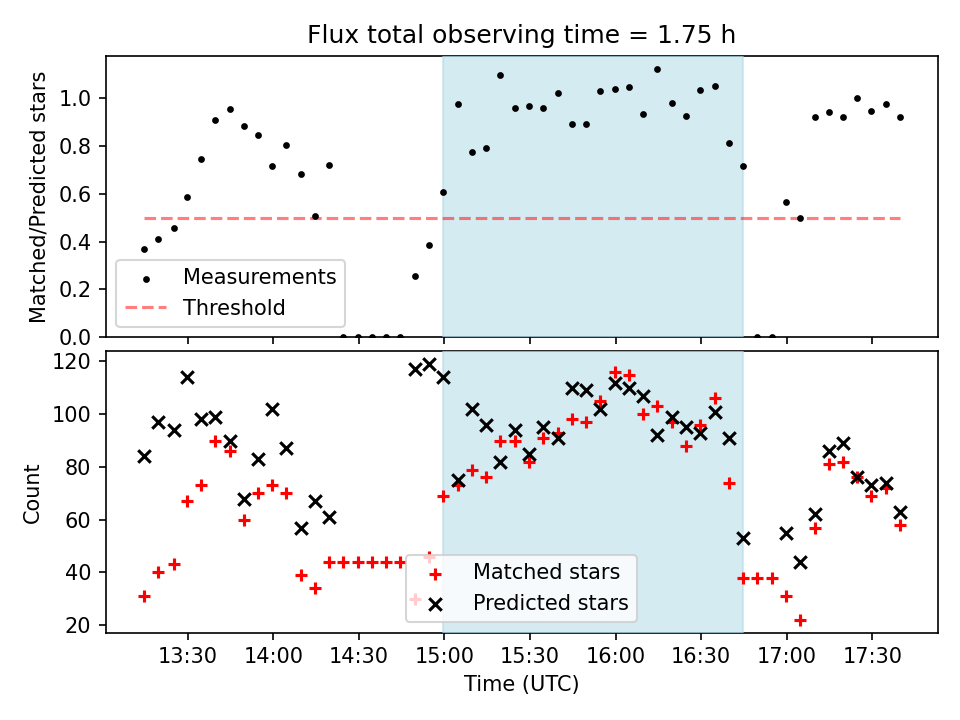 Flux total observing time = 1.75 h

Matched/Predicted stars

1.0
0.8
0.6
0.4
0.2
0.0

Measurements
Threshold

Count

120
100
80
60
40
20

Matched stars
Predicted stars

13:30
14:00
14:30
15:00
15:30
16:00
16:30
17:00
17:30

Time (UTC)